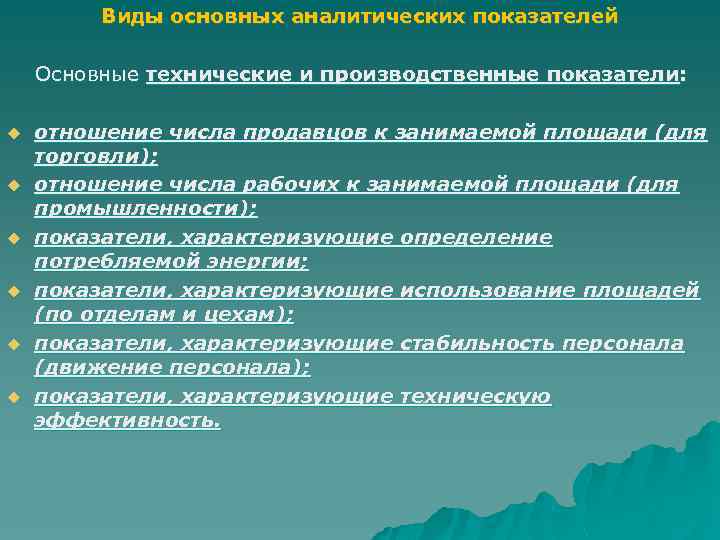 Виды основных аналитических показателей

Основные технические и производственные показатели:

отношение числа продавцов к занимаемой площади (для торговли);
отношение числа рабочих к занимаемой площади (для промышленности);
показатели, характеризующие определение потребляемой энергии;
показатели, характеризующие использование площадей (по отделам и цехам);
показатели, характеризующие стабильность персонала (движение персонала);
показатели, характеризующие техническую эффективность.